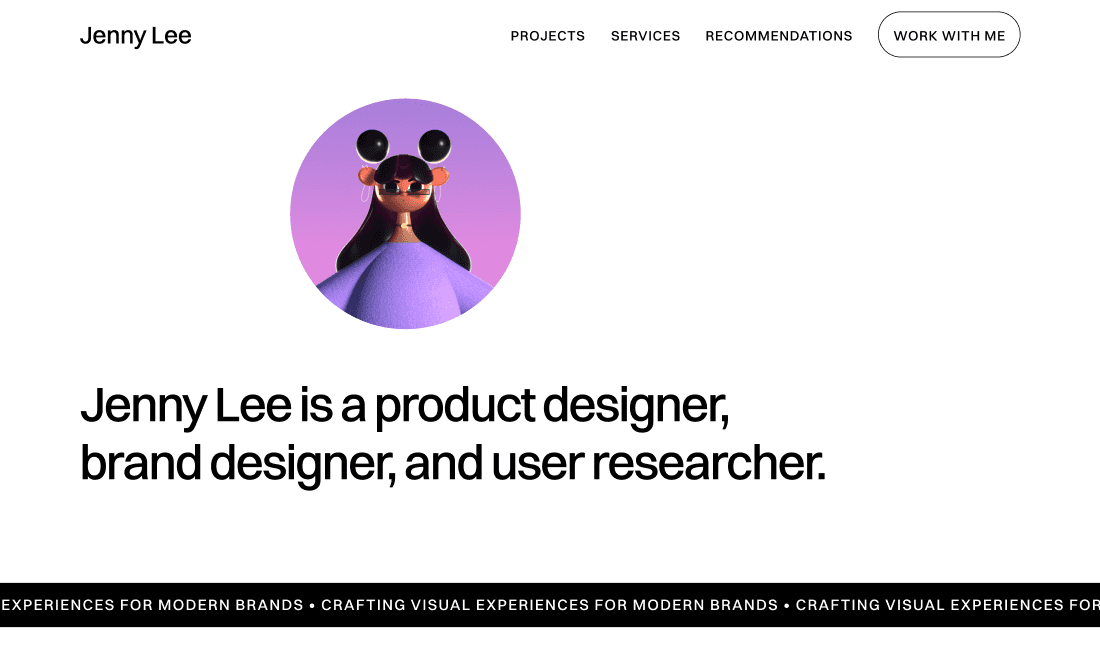 Jenny Lee

PROJECTS SERVICES RECOMMENDATIONS WORK WITH ME

Jenny Lee is a product designer, brand designer, and user researcher.

EXPERIENCES FOR MODERN BRANDS • CRAFTING VISUAL EXPERIENCES FOR MODERN BRANDS • CRAFTING VISUAL EXPERIENCES FOR